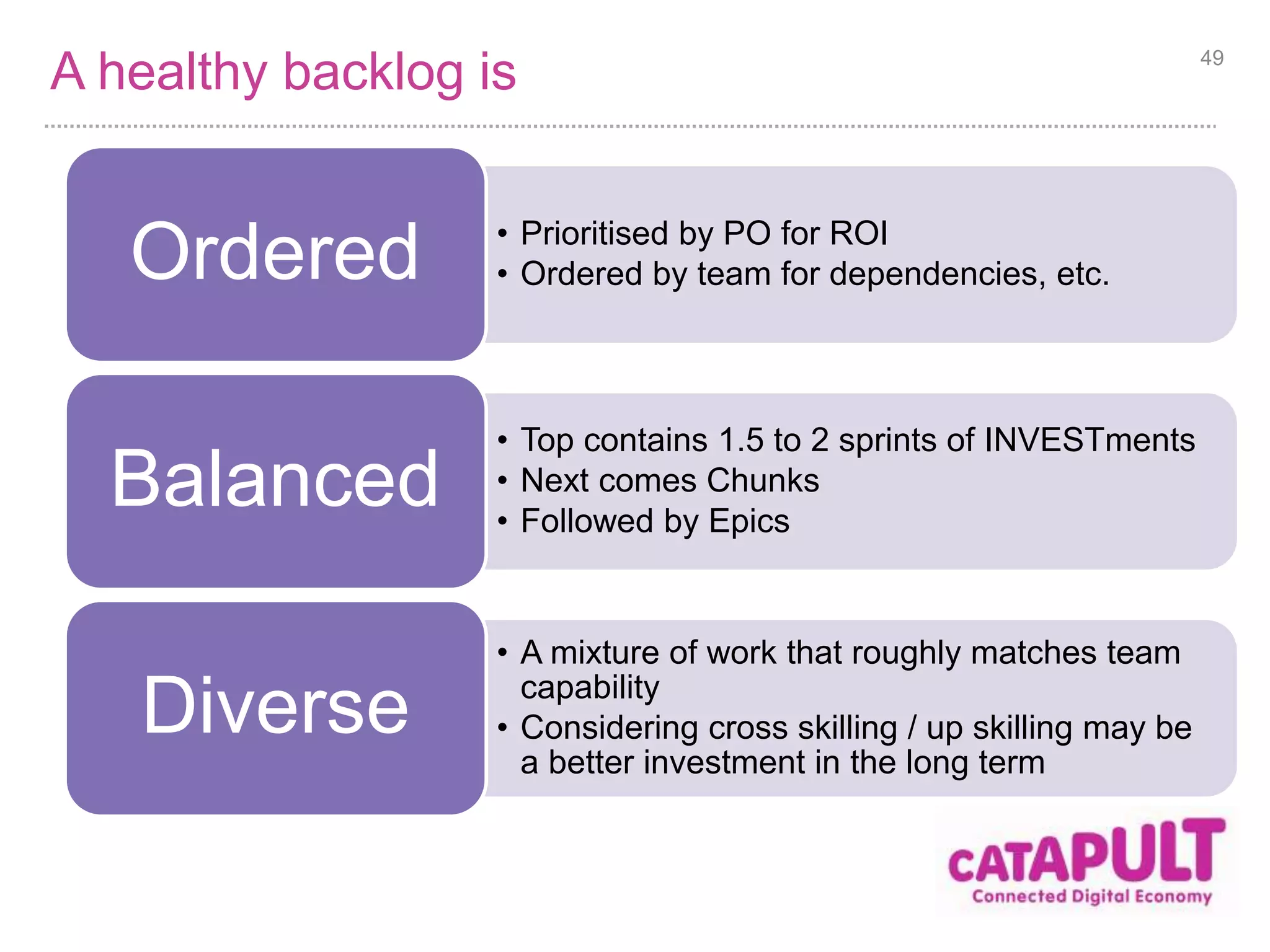 A healthy backlog is

49

Ordered

• Prioritised by PO for ROI
• Ordered by team for dependencies, etc.

Balanced

• Top contains 1.5 to 2 sprints of INVESTments
• Next comes Chunks
• Followed by Epics

Diverse

• A mixture of work that roughly matches team capability
• Considering cross skilling / up skilling may be a better investment in the long term

CATAPULT
Connected Digital Economy